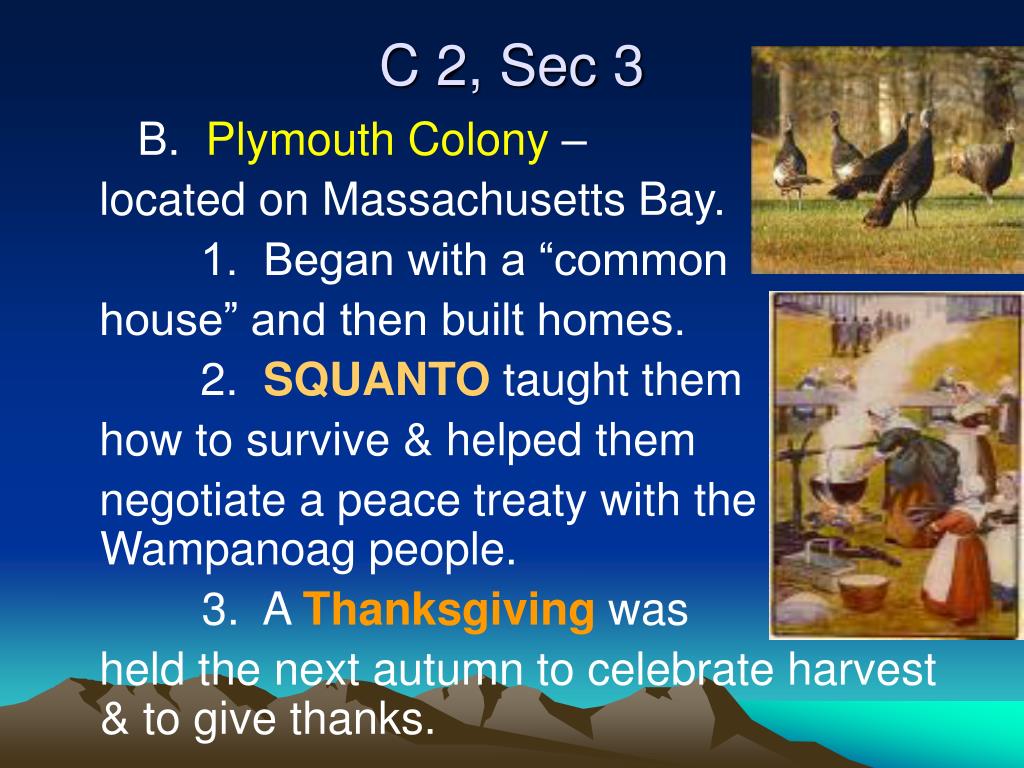 C 2, Sec 3

B. Plymouth Colony – located on Massachusetts Bay.

1. Began with a “common house” and then built homes.

2. SQUANTO taught them how to survive & helped them negotiate a peace treaty with the Wampanoag people.

3. A Thanksgiving was held the next autumn to celebrate harvest & to give thanks.